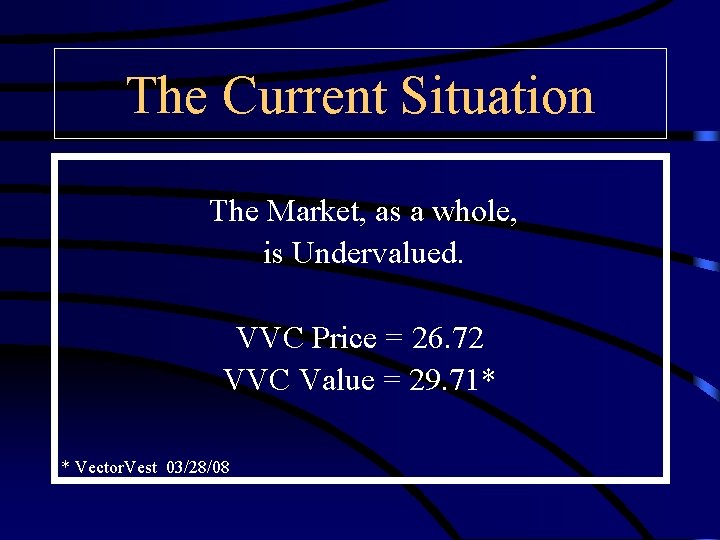 The Current Situation

The Market, as a whole, is Undervalued.

VVC Price = 26.72
VVC Value = 29.71*

* VectorVest 03/28/08